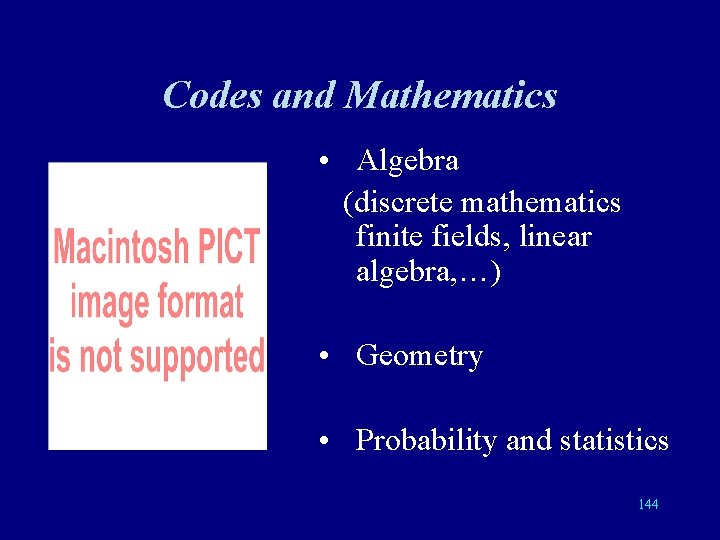 Codes and Mathematics

Macintosh PICT image format is not supported

• Algebra
(discrete mathematics finite fields, linear algebra,…)

• Geometry

• Probability and statistics

144